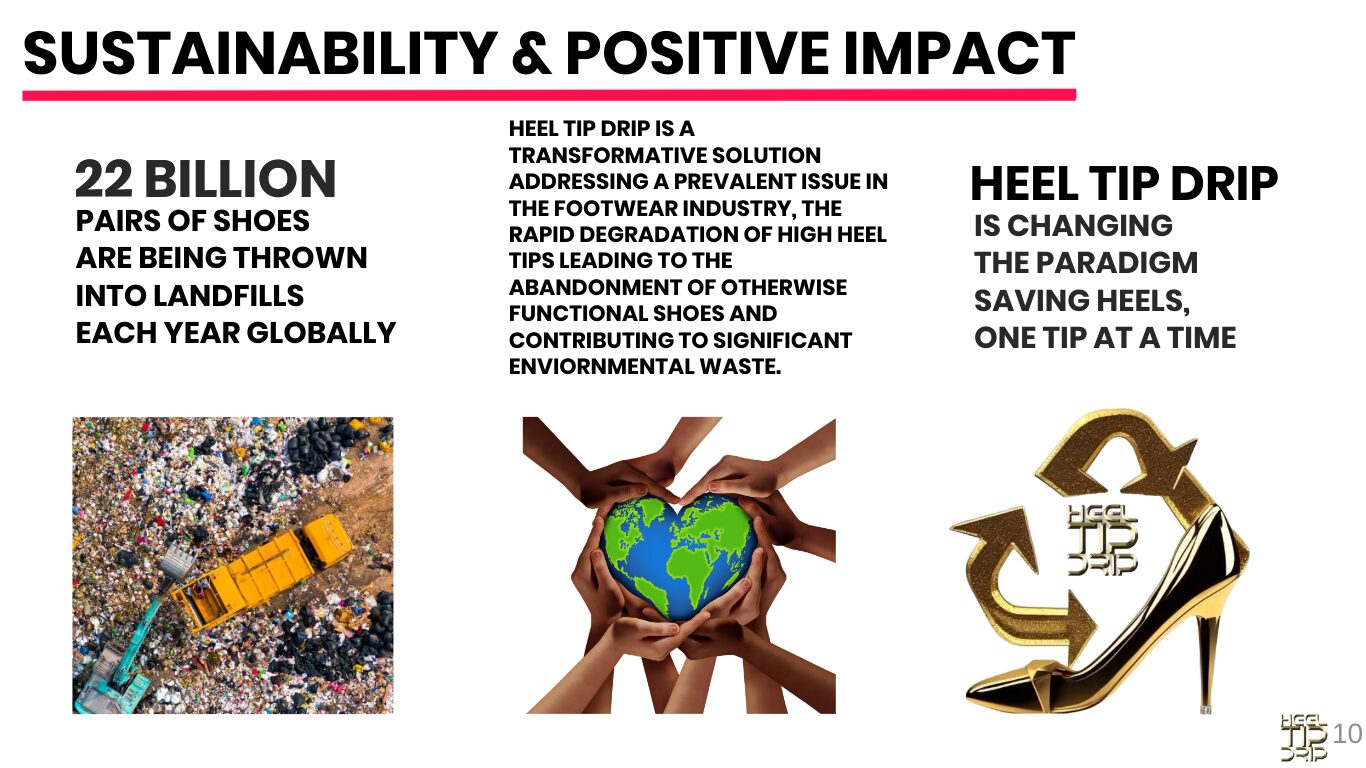 SUSTAINABILITY & POSITIVE IMPACT

22 BILLION
PAIRS OF SHOES ARE BEING THROWN INTO LANDFILLS EACH YEAR GLOBALLY

HEEL TIP DRIP IS A TRANSFORMATIVE SOLUTION ADDRESSING A PREVALENT ISSUE IN THE FOOTWEAR INDUSTRY, THE RAPID DEGRADATION OF HIGH HEEL TIPS LEADING TO THE ABANDONMENT OF OTHERWISE FUNCTIONAL SHOES AND CONTRIBUTING TO SIGNIFICANT ENVIORNMENTAL WASTE.

HEEL TIP DRIP
IS CHANGING THE PARADIGM SAVING HEELS, ONE TIP AT A TIME

HEEL TIP DRIP

HEEL TIP DRIP 10